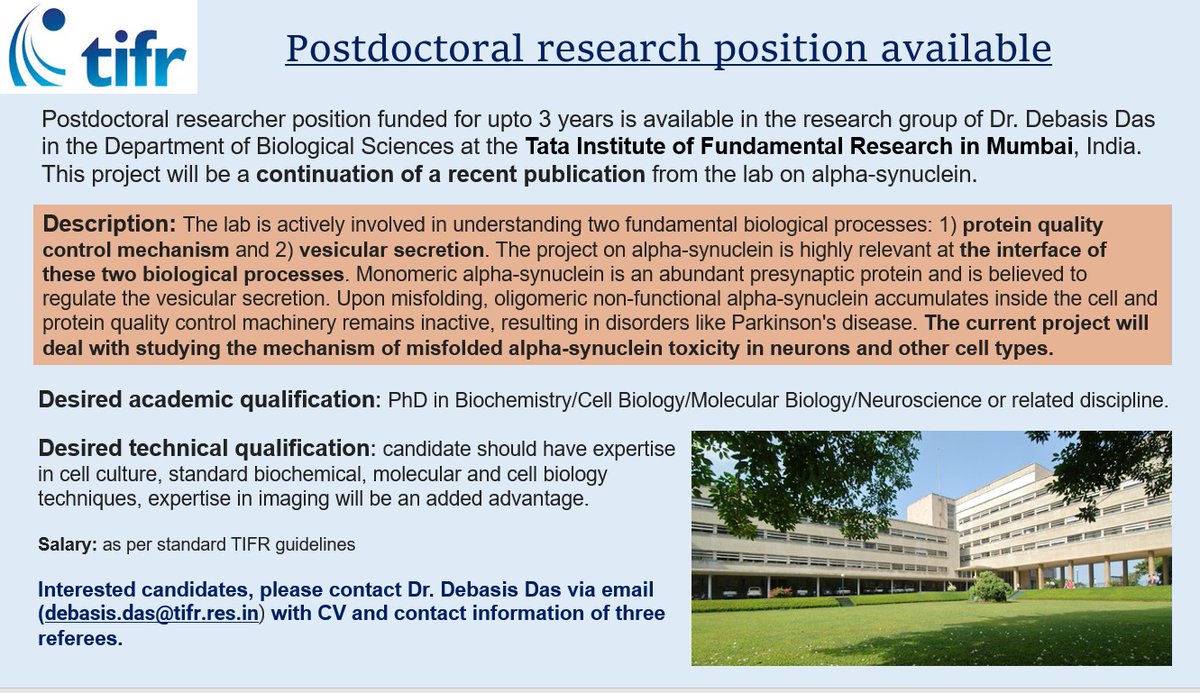 tifr

Postdoctoral research position available

Postdoctoral researcher position funded for upto 3 years is available in the research group of Dr. Debasis Das in the Department of Biological Sciences at the Tata Institute of Fundamental Research in Mumbai, India. This project will be a continuation of a recent publication from the lab on alpha-synuclein.

Description: The lab is actively involved in understanding two fundamental biological processes: 1) protein quality control mechanism and 2) vesicular secretion. The project on alpha-synuclein is highly relevant at the interface of these two biological processes. Monomeric alpha-synuclein is an abundant presynaptic protein and is believed to regulate the vesicular secretion. Upon misfolding, oligomeric non-functional alpha-synuclein accumulates inside the cell and protein quality control machinery remains inactive, resulting in disorders like Parkinson's disease. The current project will deal with studying the mechanism of misfolded alpha-synuclein toxicity in neurons and other cell types.

Desired academic qualification: PhD in Biochemistry/Cell Biology/Molecular Biology/Neuroscience or related discipline.

Desired technical qualification: candidate should have expertise in cell culture, standard biochemical, molecular and cell biology techniques, expertise in imaging will be an added advantage.

Salary: as per standard TIFR guidelines

Interested candidates, please contact Dr. Debasis Das via email (debasis.das@tifr.res.in) with CV and contact information of three referees.